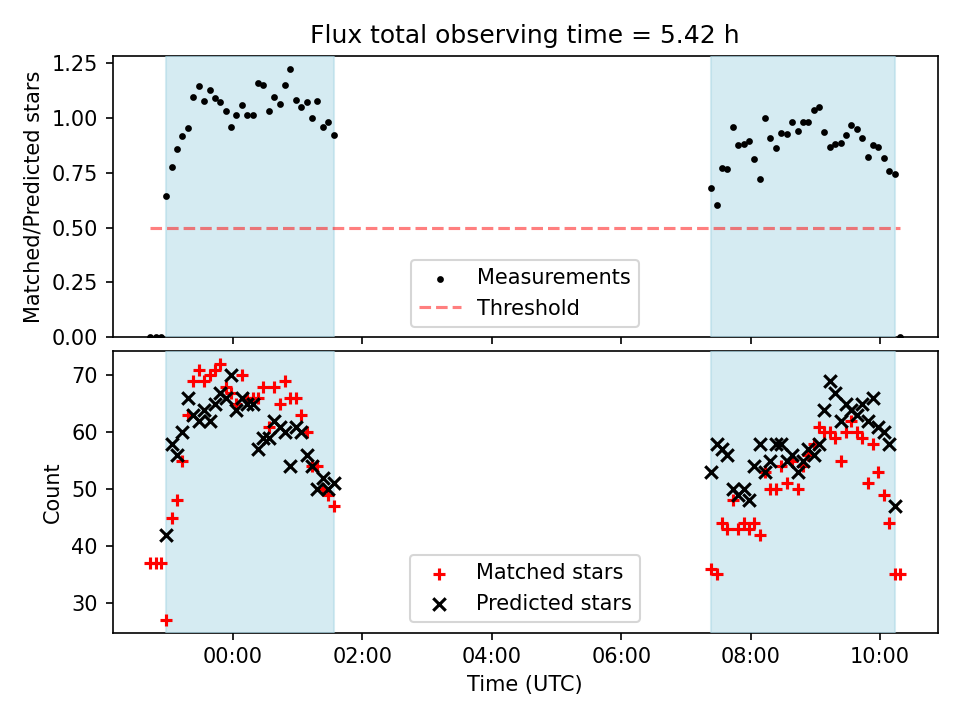 Flux total observing time = 5.42 h

Matched/Predicted stars

1.25
1.00
0.75
0.50
0.25
0.00

Measurements
Threshold

Count

70
60
50
40
30

Matched stars
Predicted stars

00:00
02:00
04:00
06:00
08:00
10:00

Time (UTC)